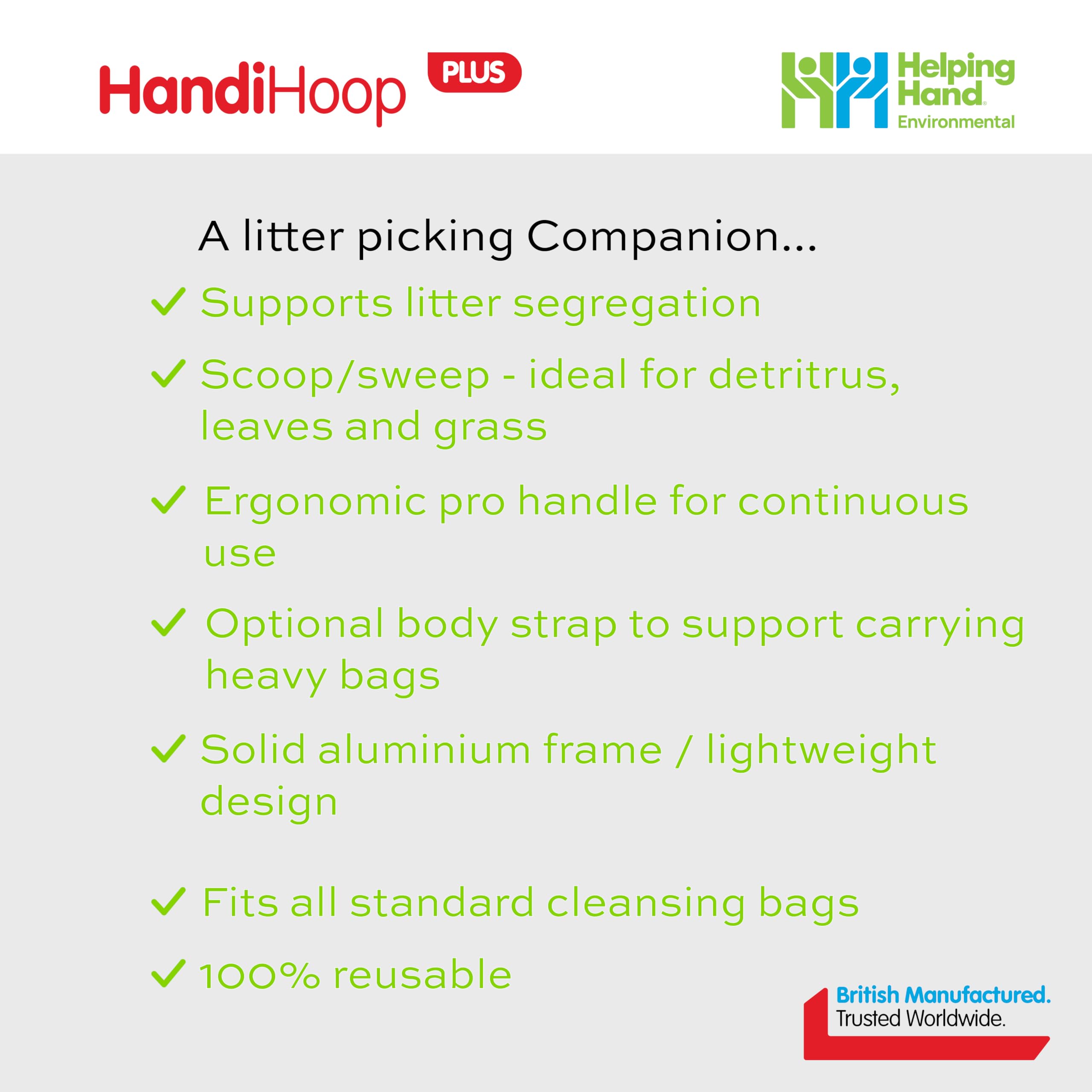 HandiHoop PLUS

Helping Hand Environmental

A litter picking Companion...

✓ Supports litter segregation

✓ Scoop/sweep - ideal for detritrus, leaves and grass

✓ Ergonomic pro handle for continuous use

✓ Optional body strap to support carrying heavy bags

✓ Solid aluminium frame / lightweight design

✓ Fits all standard cleansing bags

✓ 100% reusable

British Manufactured. Trusted Worldwide.